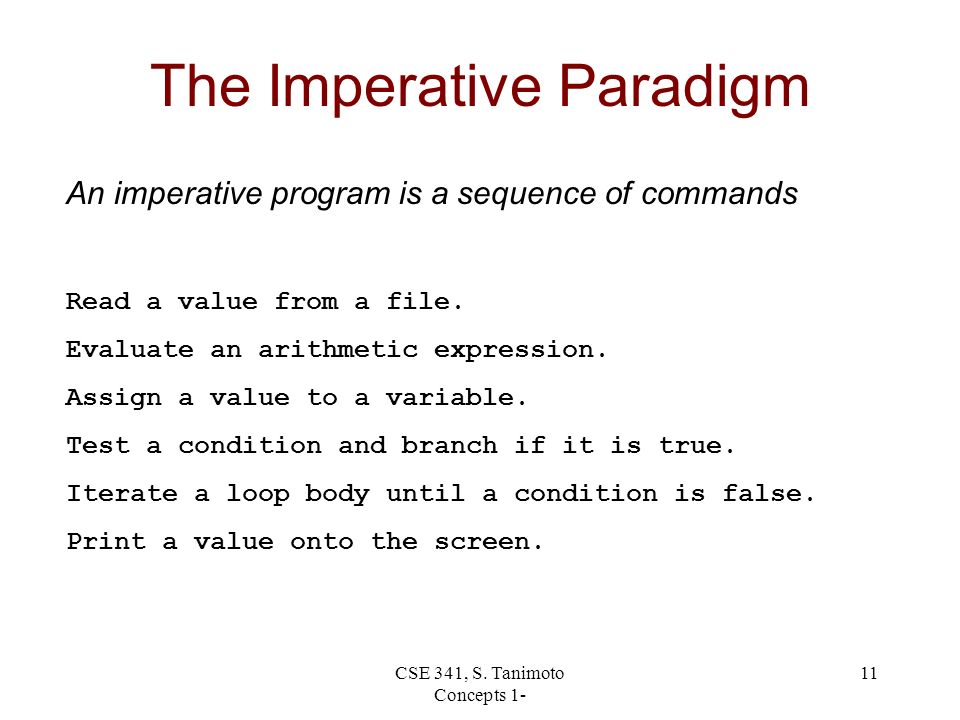 The Imperative Paradigm

An imperative program is a sequence of commands

Read a value from a file.

Evaluate an arithmetic expression.

Assign a value to a variable.

Test a condition and branch if it is true.

Iterate a loop body until a condition is false.

Print a value onto the screen.

CSE 341, S. Tanimoto
Concepts 1-

11